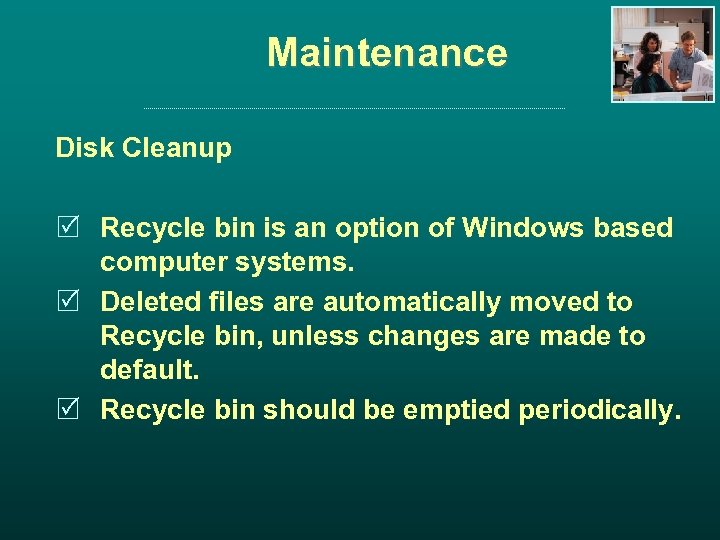 Maintenance

Disk Cleanup

☑ Recycle bin is an option of Windows based computer systems.
☑ Deleted files are automatically moved to Recycle bin, unless changes are made to default.
☑ Recycle bin should be emptied periodically.